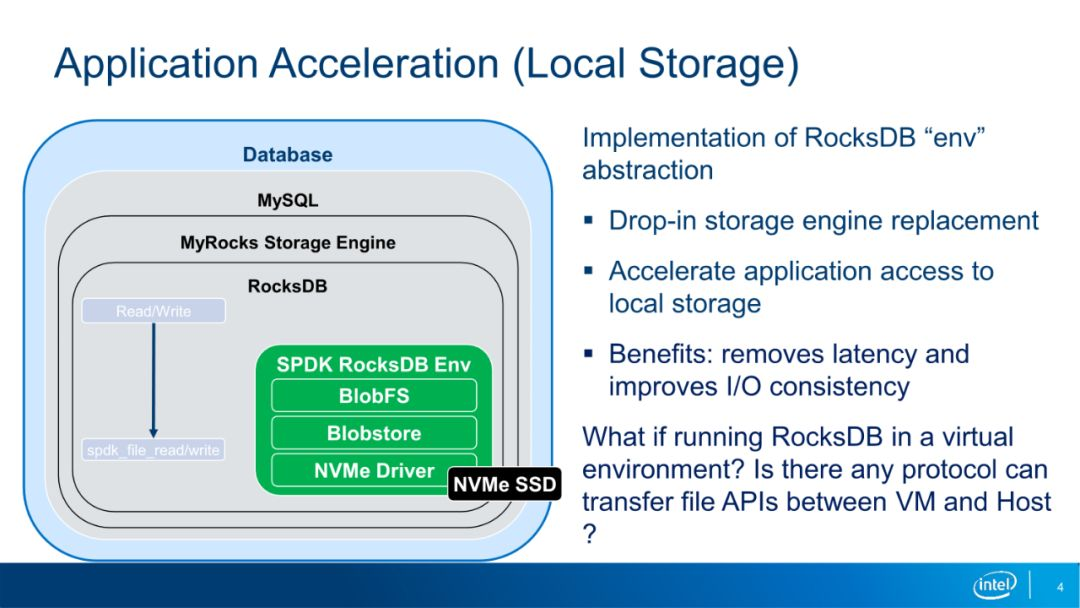 Application Acceleration (Local Storage)

Database

MySQL

MyRocks Storage Engine

RocksDB

Read/Write

spdk_file_read/write

SPDK RocksDB Env

BlobFS

Blobstore

NVMe Driver

NVMe SSD

Implementation of RocksDB “env” abstraction

▪ Drop-in storage engine replacement

▪ Accelerate application access to local storage

▪ Benefits: removes latency and improves I/O consistency

What if running RocksDB in a virtual environment? Is there any protocol can transfer file APIs between VM and Host ?

intel

4